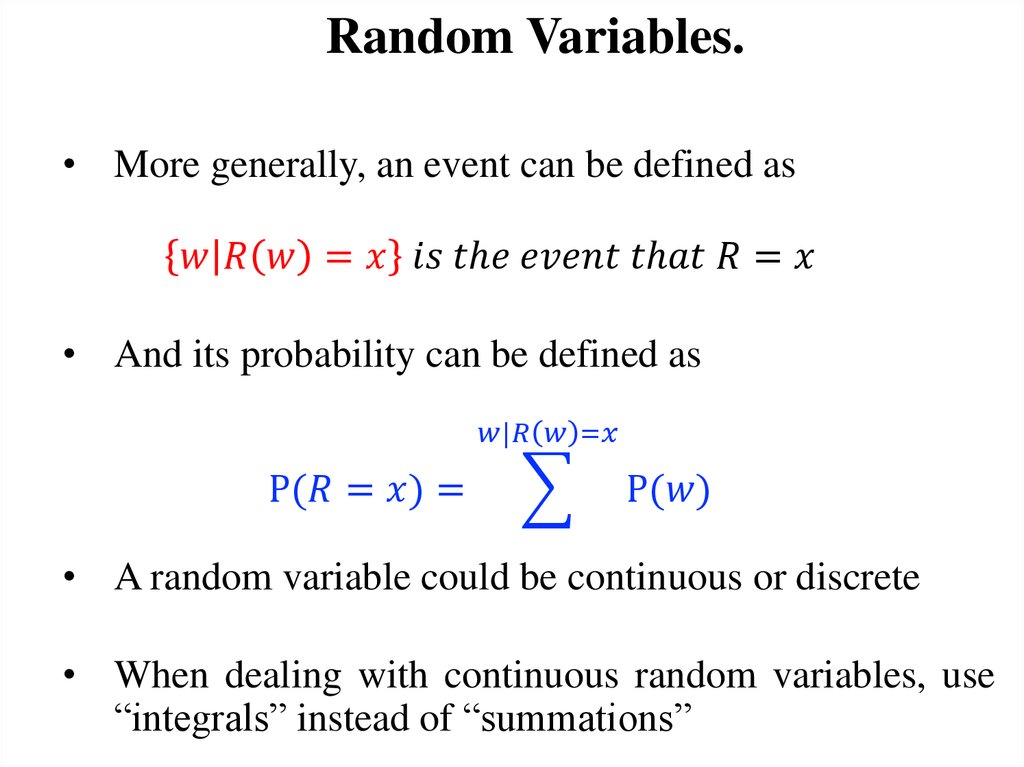 Random Variables.

• More generally, an event can be defined as

$\{w|R(w) = x\}$ $is\ the\ event\ that\ R = x$

• And its probability can be defined as

$P(R = x) = \sum^{w|R(w)=x} P(w)$

• A random variable could be continuous or discrete

• When dealing with continuous random variables, use “integrals” instead of “summations”